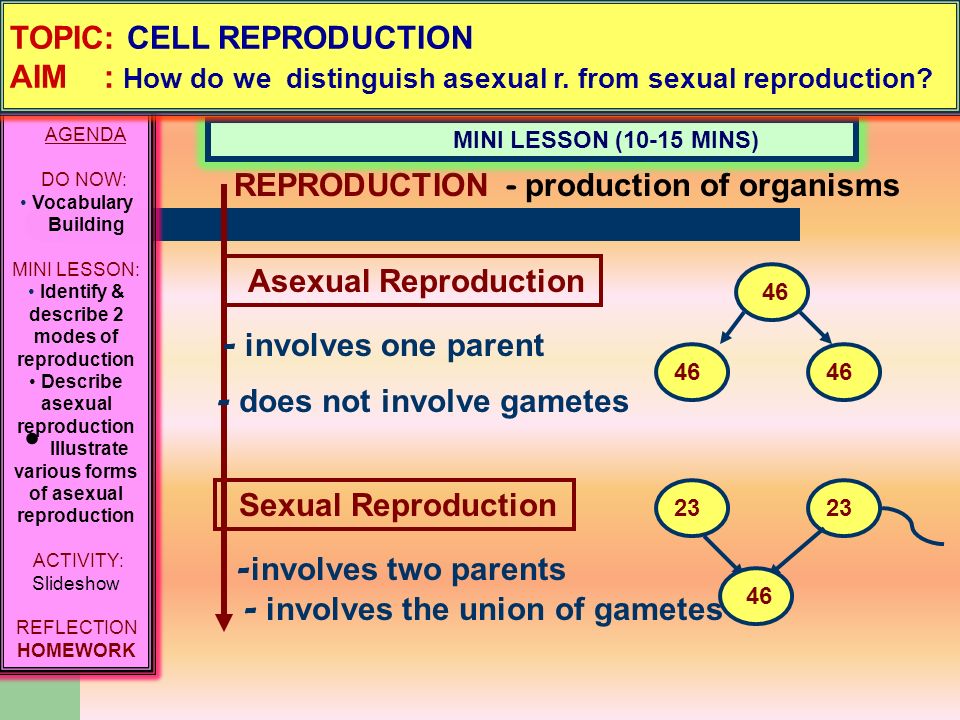 TOPIC: CELL REPRODUCTION
AIM : How do we distinguish asexual r. from sexual reproduction?

AGENDA

DO NOW:
• Vocabulary Building

MINI LESSON:
• Identify & describe 2 modes of reproduction
• Describe asexual reproduction
• Illustrate various forms of asexual reproduction

ACTIVITY:
Slideshow

REFLECTION
HOMEWORK

MINI LESSON (10-15 MINS)

REPRODUCTION - production of organisms

Asexual Reproduction

- involves one parent

- does not involve gametes

46

46

46

Sexual Reproduction

-involves two parents

- involves the union of gametes

23

23

46